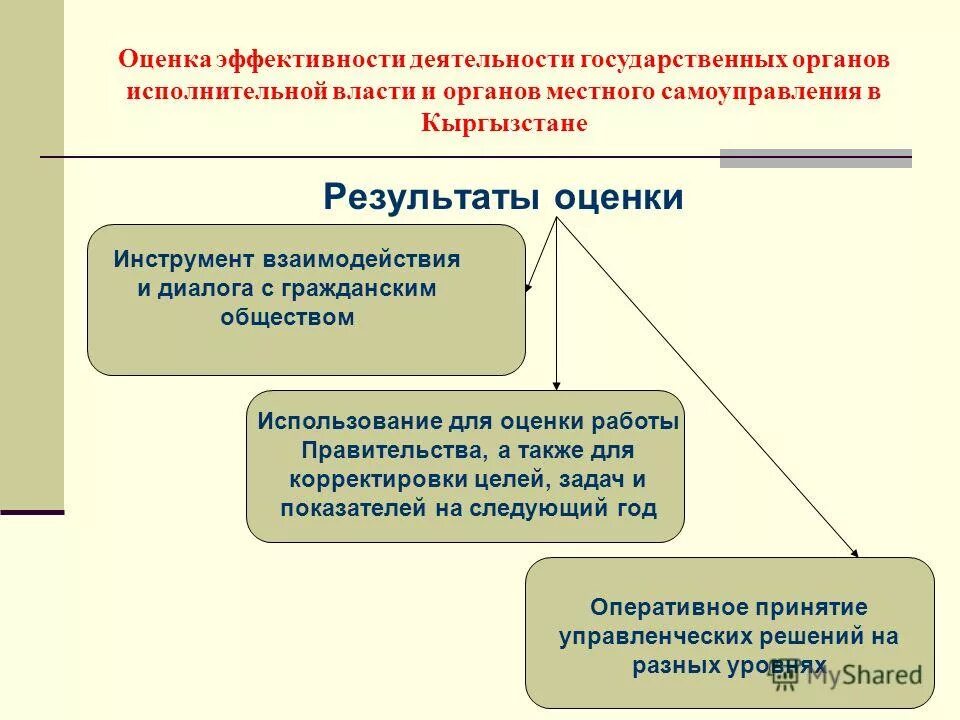 Оценка эффективности деятельности государственных органов исполнительной власти и органов местного самоуправления в Кыргызстане

Результаты оценки

Инструмент взаимодействия и диалога с гражданским обществом

Использование для оценки работы Правительства, а также для корректировки целей, задач и показателей на следующий год

Оперативное принятие управленческих решений на разных уровнях

MyShared